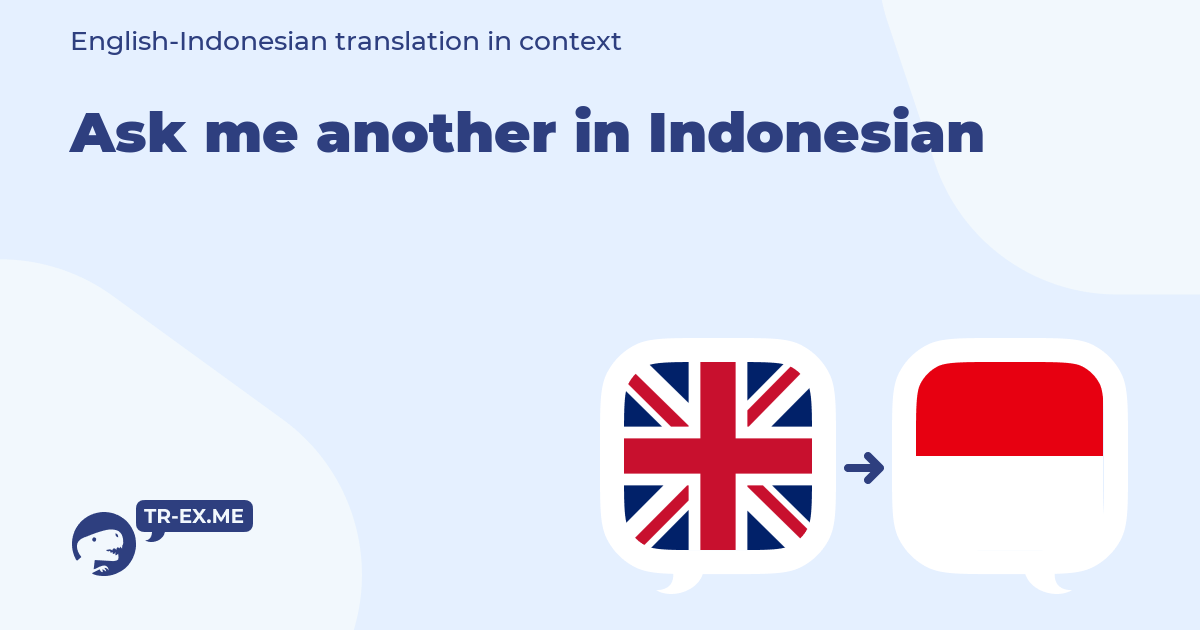 English-Indonesian translation in context

Ask me another in Indonesian

TR-EX.ME